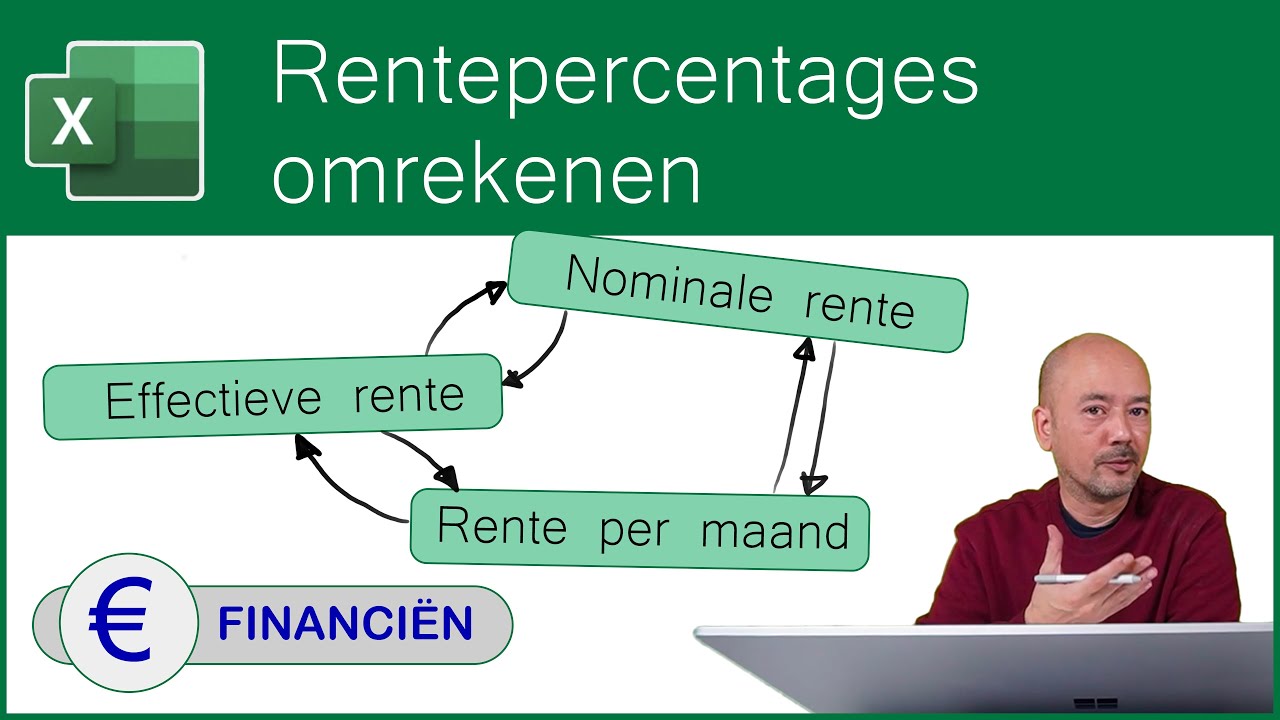 X

Rentepercentages omrekenen

Nominale rente

Effectieve rente

Rente per maand

€

FINANCIËN